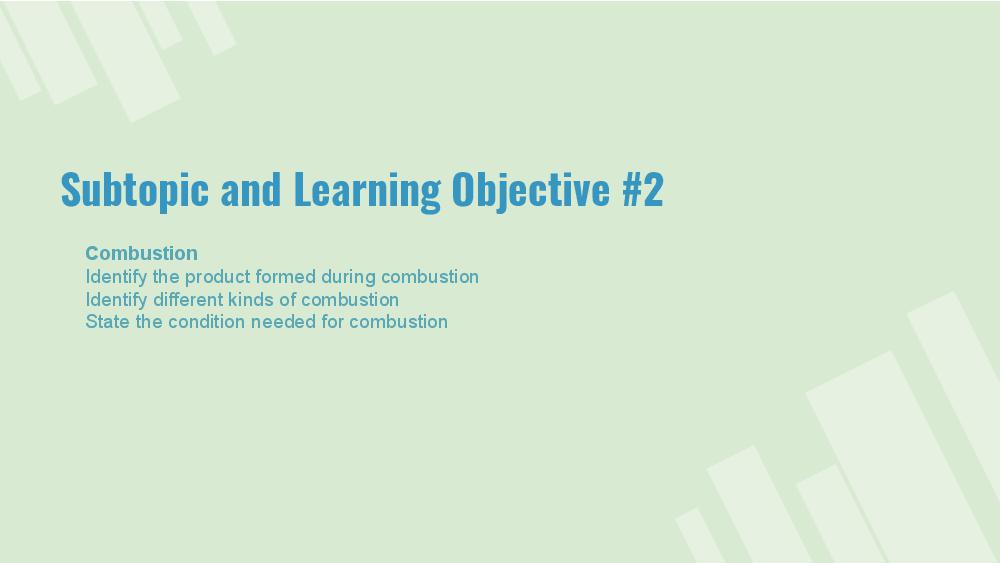 Subtopic and Learning Objective #2

Combustion
Identify the product formed during combustion
Identify different kinds of combustion
State the condition needed for combustion